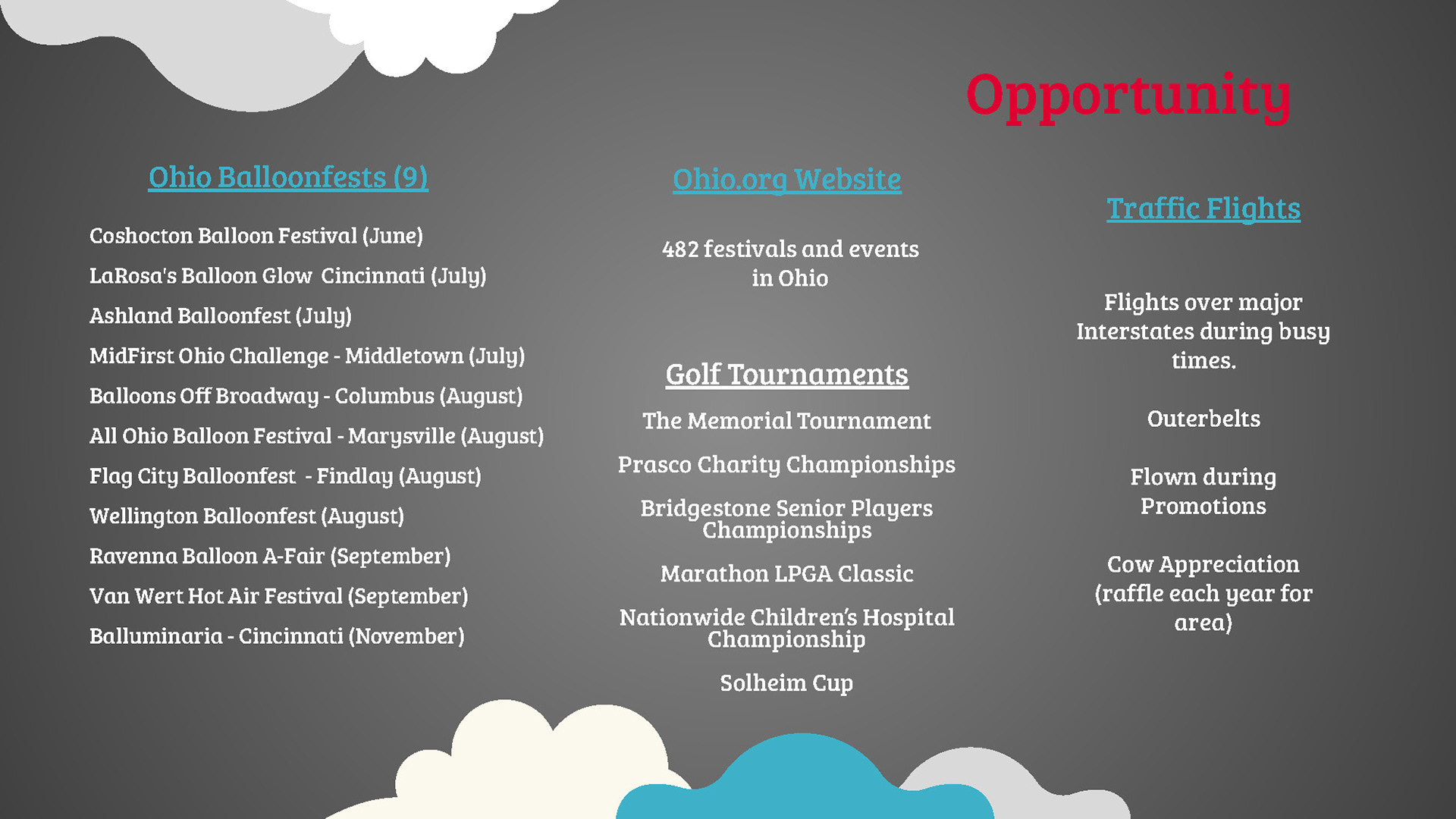 Opportunity

Ohio Balloonfests (9)

Coshocton Balloon Festival (June)

LaRosa's Balloon Glow Cincinnati (July)

Ashland Balloonfest (July)

MidFirst Ohio Challenge - Middletown (July)

Balloons Off Broadway - Columbus (August)

All Ohio Balloon Festival - Marysville (August)

Flag City Balloonfest - Findlay (August)

Wellington Balloonfest (August)

Ravenna Balloon A-Fair (September)

Van Wert Hot Air Festival (September)

Balluminaria - Cincinnati (November)

Ohio.org Website

482 festivals and events in Ohio

Golf Tournaments

The Memorial Tournament

Prasco Charity Championships

Bridgestone Senior Players Championships

Marathon LPGA Classic

Nationwide Children's Hospital Championship

Solheim Cup

Traffic Flights

Flights over major Interstates during busy times.

Outerbelts

Flown during Promotions

Cow Appreciation (raffle each year for area)